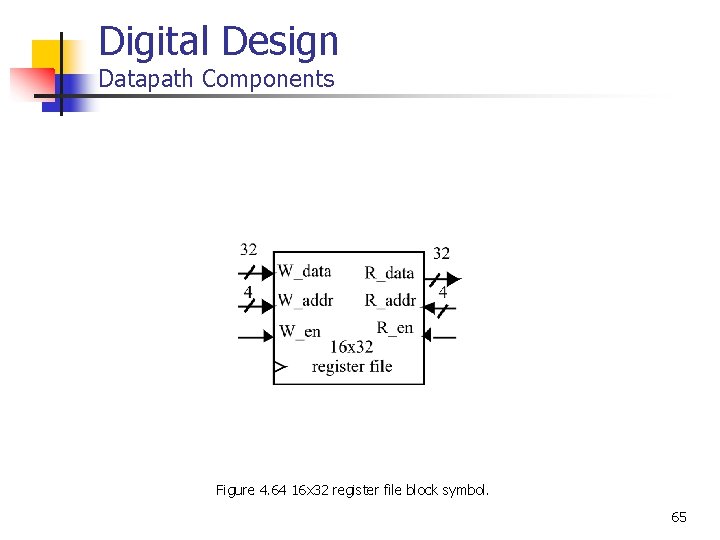 Digital Design
Datapath Components

32
W_data
4
W_addr
W_en
32
R_data
4
R_addr
R_en
16x32
register file

Figure 4.64 16x32 register file block symbol.

65